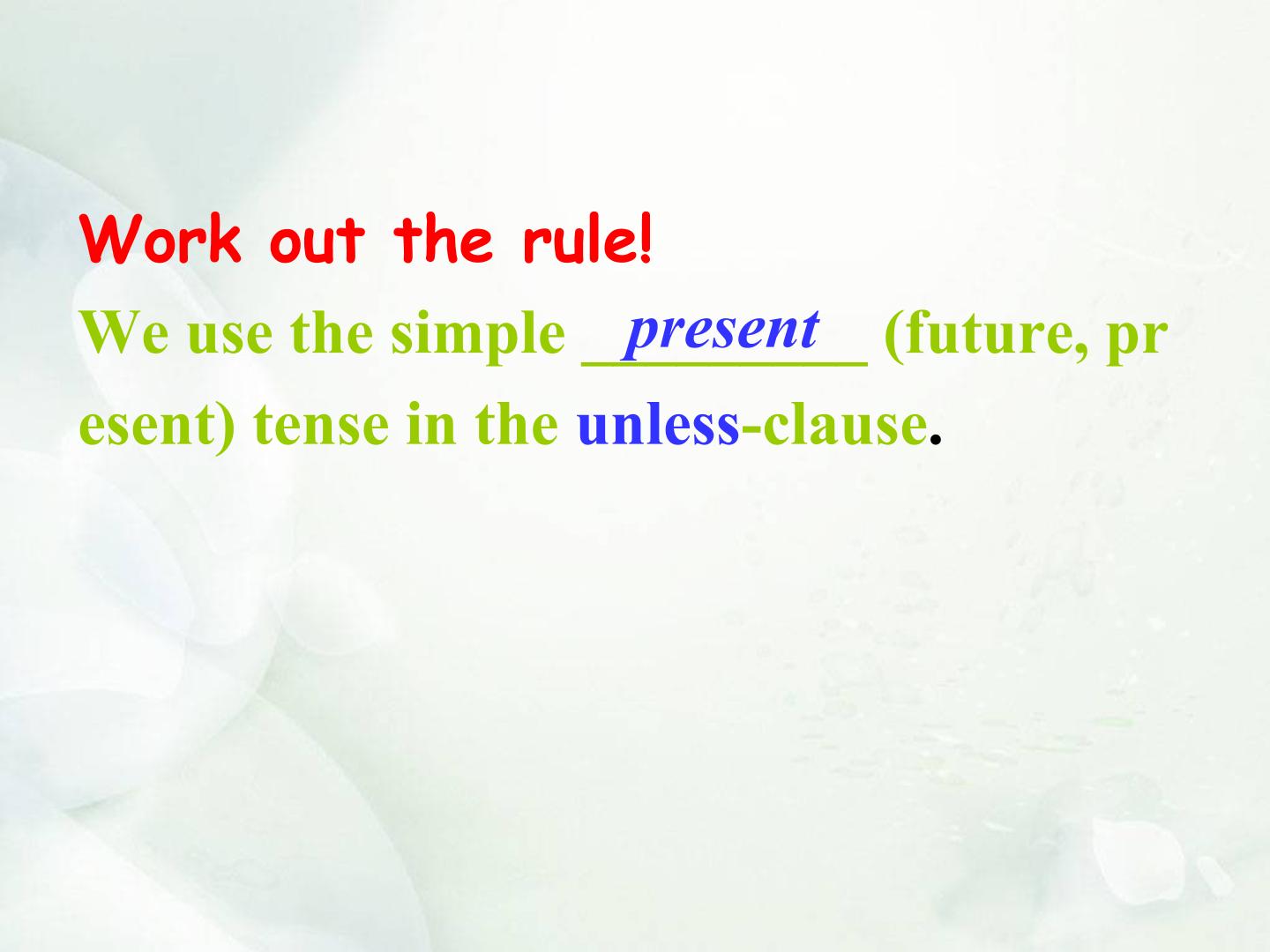 Work out the rule!

We use the simple present (future, present) tense in the unless-clause.